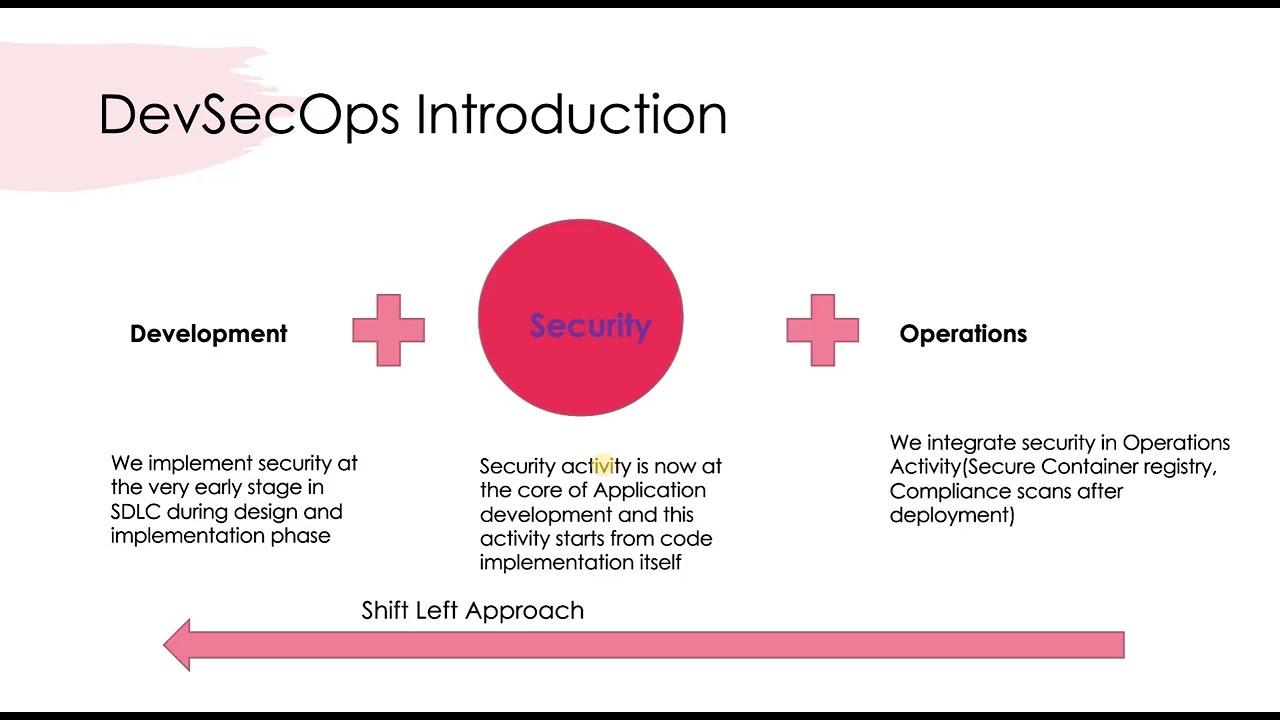 DevSecOps Introduction

Development

Security

Operations

We implement security at the very early stage in SDLC during design and implementation phase

Security activity is now at the core of Application development and this activity starts from code implementation itself

We integrate security in Operations Activity(Secure Container registry, Compliance scans after deployment)

Shift Left Approach